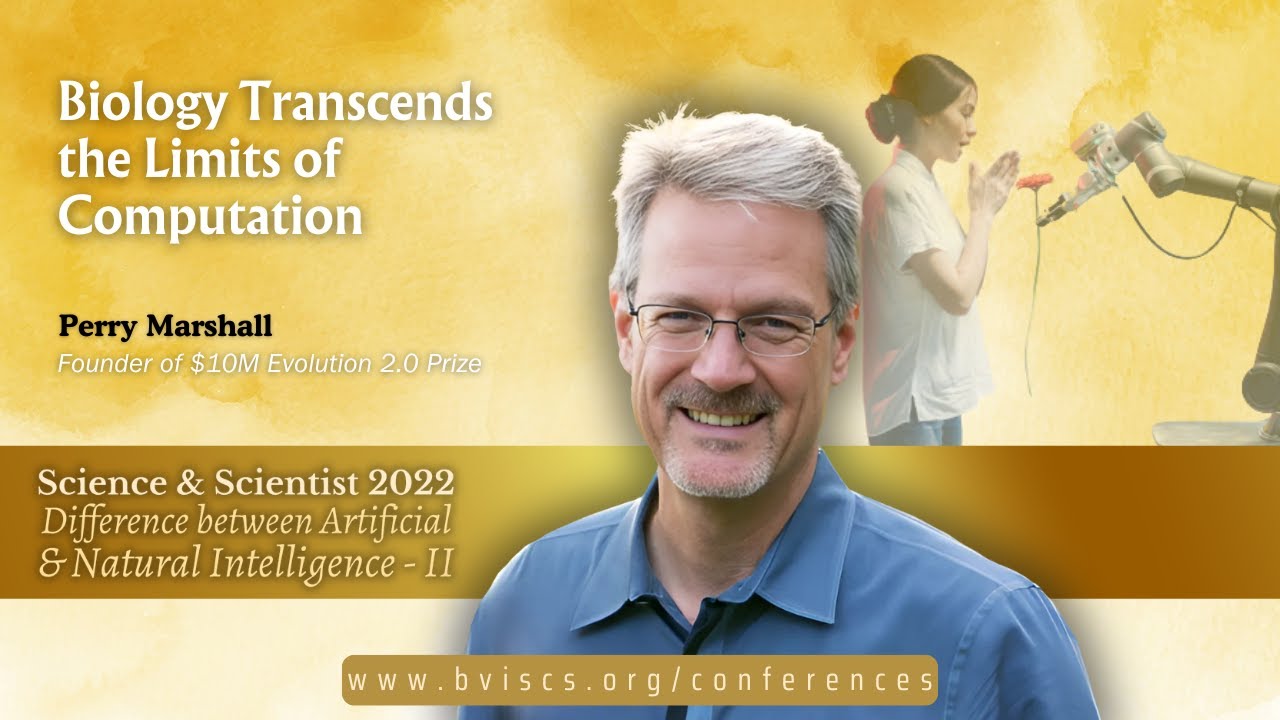 Biology Transcends the Limits of Computation

Perry Marshall
Founder of \$10M Evolution 2.0 Prize

Science & Scientist 2022
Difference between Artificial & Natural Intelligence - II

www.bviscs.org/conferences